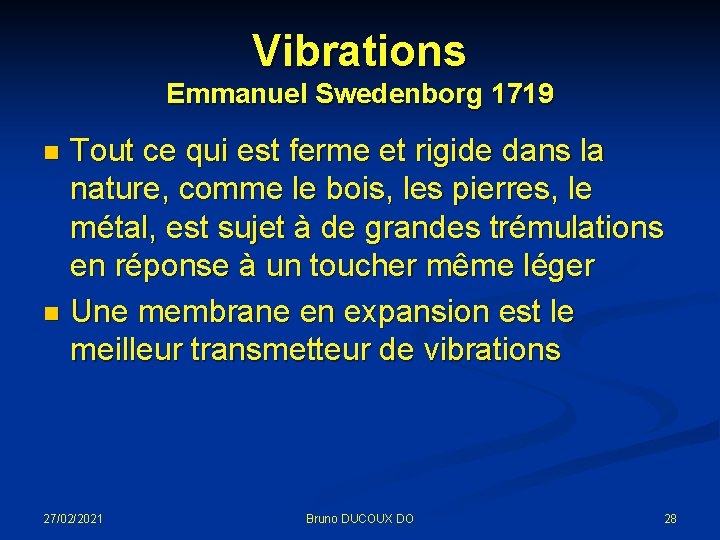 Vibrations
Emmanuel Swedenborg 1719

Tout ce qui est ferme et rigide dans la nature, comme le bois, les pierres, le métal, est sujet à de grandes trémulations en réponse à un toucher même léger

Une membrane en expansion est le meilleur transmetteur de vibrations

27/02/2021
Bruno DUCOUX DO
28